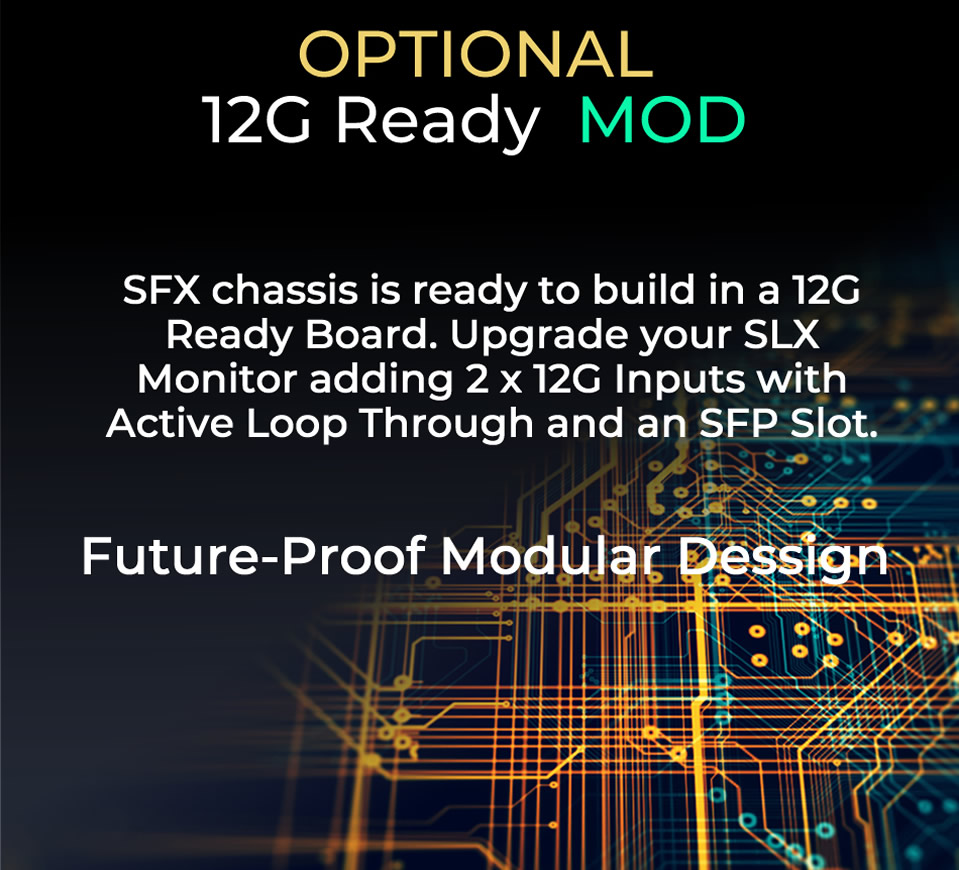 OPTIONAL
12G Ready MOD

SFX chassis is ready to build in a 12G Ready Board. Upgrade your SLX Monitor adding 2 x 12G Inputs with Active Loop Through and an SFP Slot.

Future-Proof Modular Dessign